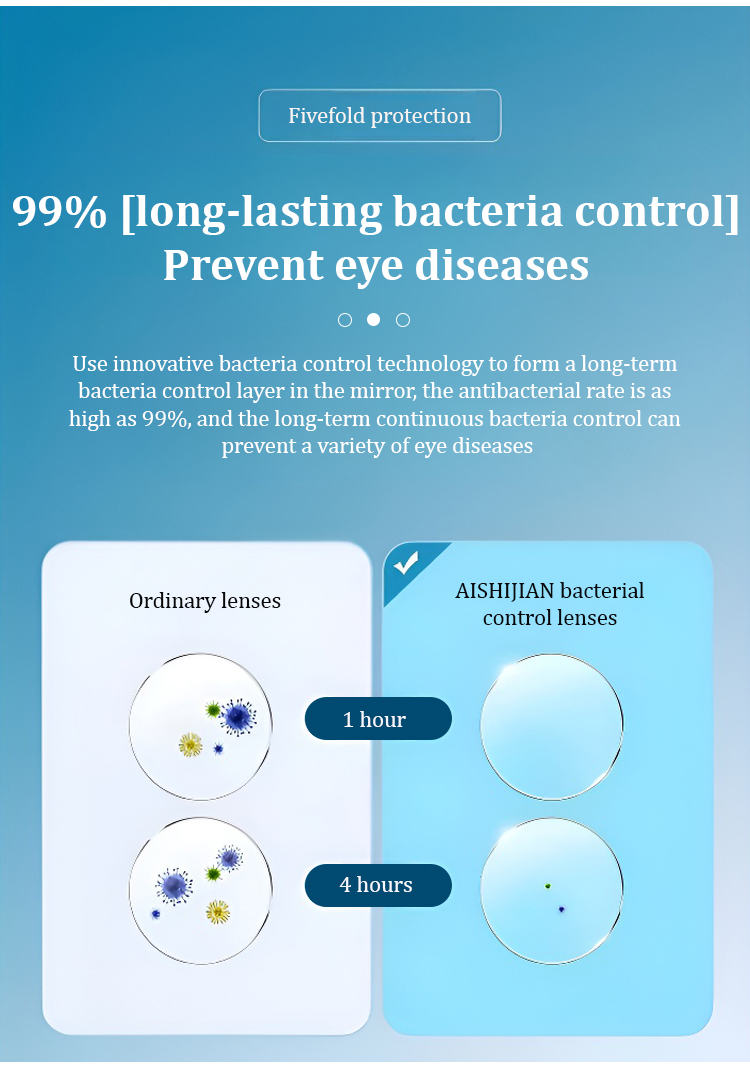 Fivefold protection

99% [long-lasting bacteria control]
Prevent eye diseases

Use innovative bacteria control technology to form a long-term bacteria control layer in the mirror, the antibacterial rate is as high as 99%, and the long-term continuous bacteria control can prevent a variety of eye diseases

Ordinary lenses

AISHIJIAN bacterial control lenses

1 hour

4 hours